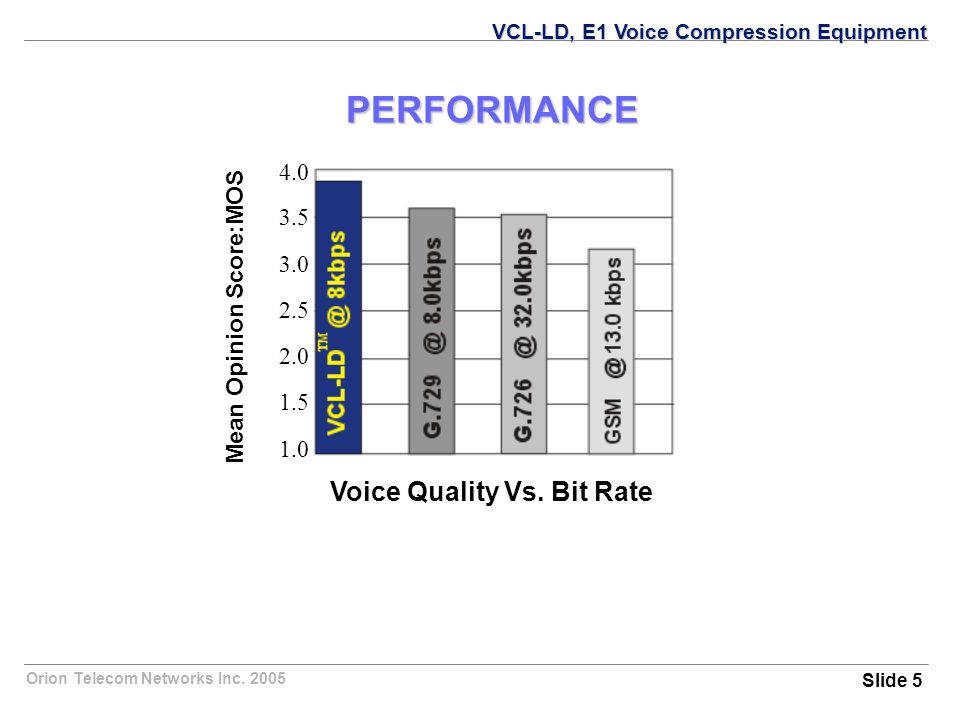 VCL-LD, E1 Voice Compression Equipment

PERFORMANCE

Mean Opinion Score:MOS

4.0
3.5
3.0
2.5
2.0
1.5
1.0

VCL-LD™ @ 8kbps
G.729 @ 8.0kbps
G.726 @ 32.0kbps
GSM @13.0 kbps

Voice Quality Vs. Bit Rate

Orion Telecom Networks Inc. 2005

Slide 5